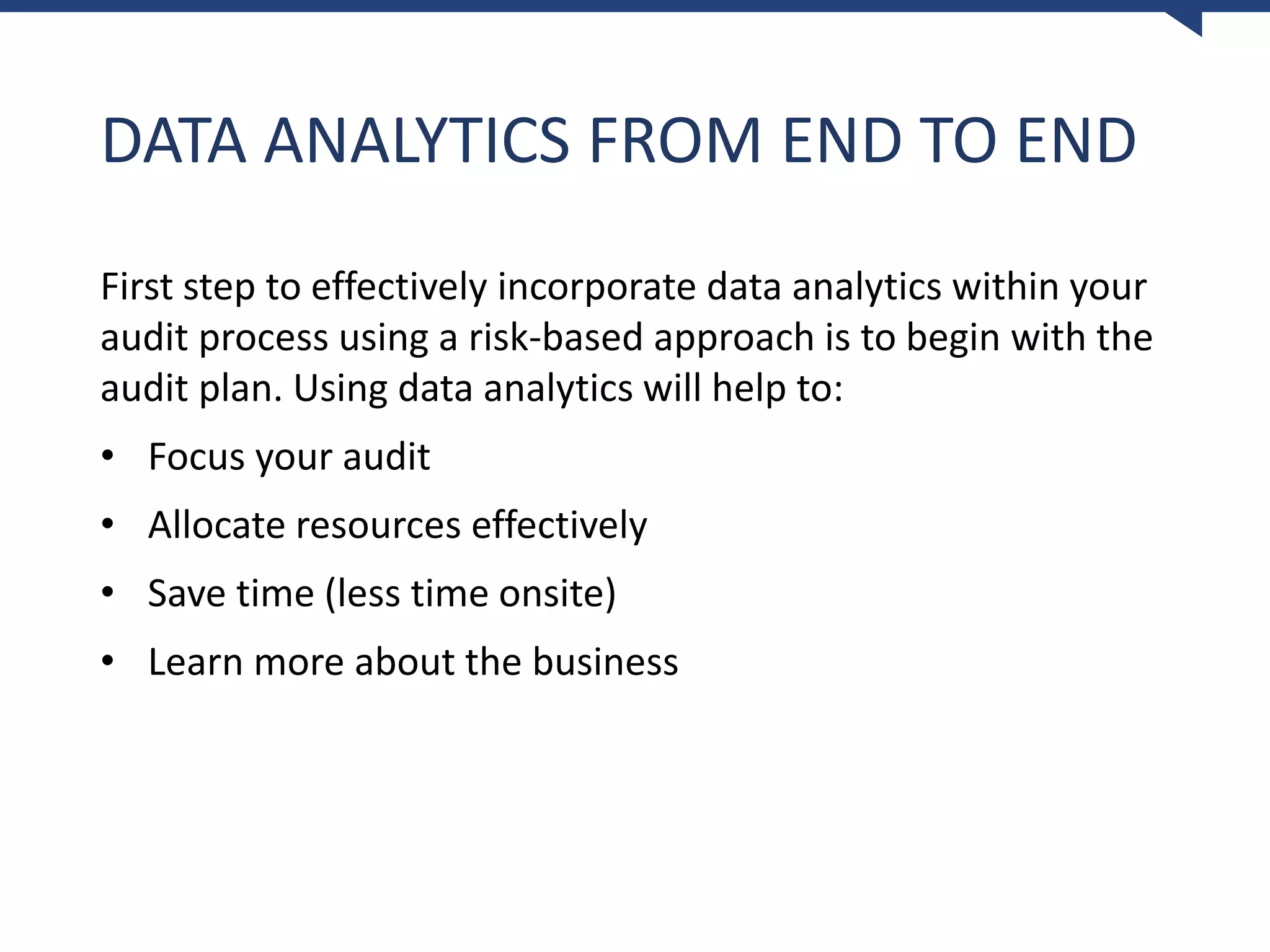 DATA ANALYTICS FROM END TO END

First step to effectively incorporate data analytics within your audit process using a risk-based approach is to begin with the audit plan. Using data analytics will help to:

• Focus your audit
• Allocate resources effectively
• Save time (less time onsite)
• Learn more about the business